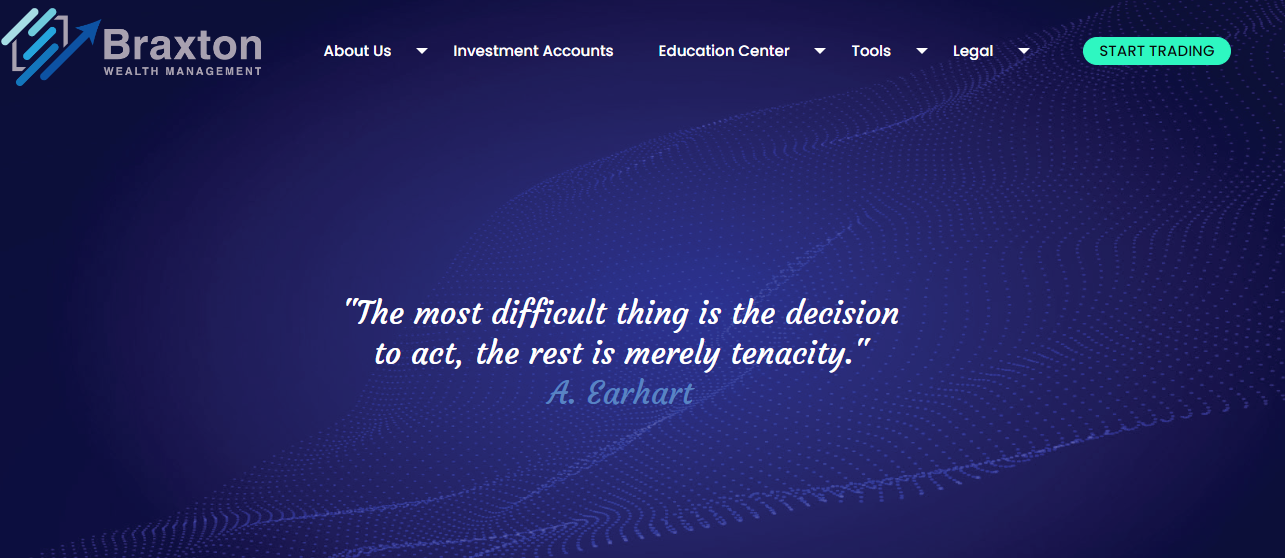 Braxton
WEALTH MANAGEMENT

About Us Investment Accounts Education Center Tools Legal START TRADING

"The most difficult thing is the decision to act, the rest is merely tenacity."
A. Earhart